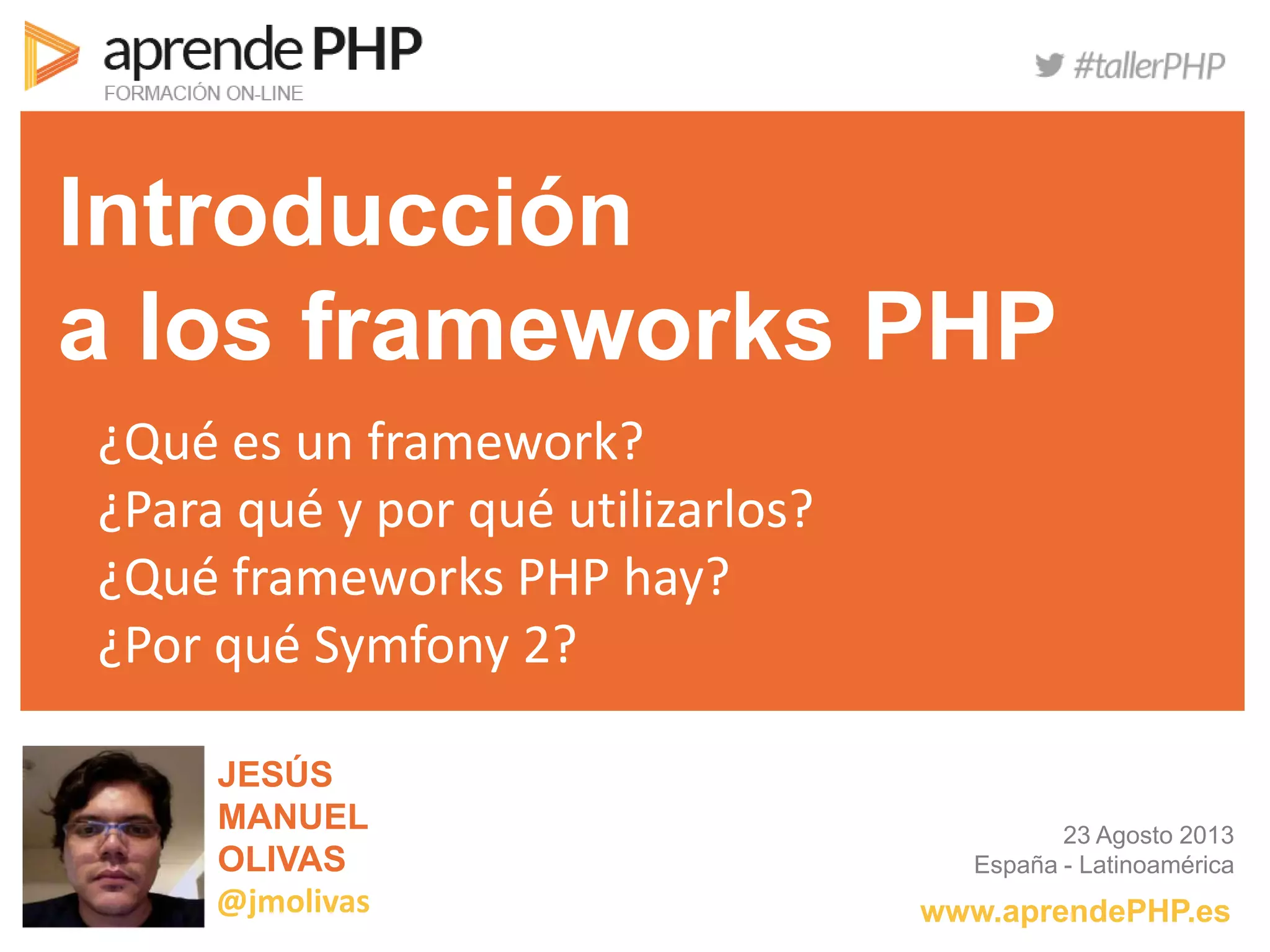 aprende PHP
FORMACIÓN ON-LINE

#tallerPHP

Introducción a los frameworks PHP

¿Qué es un framework?
¿Para qué y por qué utilizarlos?
¿Qué frameworks PHP hay?
¿Por qué Symfony 2?

JESÚS MANUEL OLIVAS
@jmolivas

23 Agosto 2013
España - Latinoamérica

www.aprendePHP.es